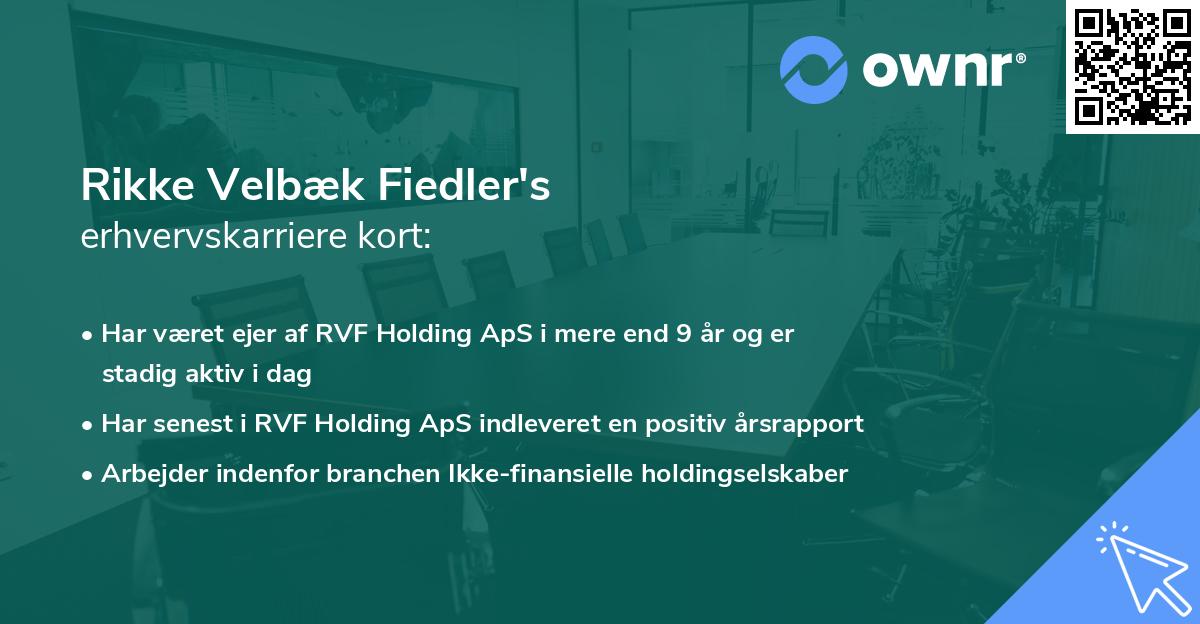 ownr®

Rikke Velbæk Fiedler's
erhvervskarriere kort:

• Har været ejer af RVF Holding ApS i mere end 9 år og er stadig aktiv i dag
• Har senest i RVF Holding ApS indleveret en positiv årsrapport
• Arbejder indenfor branchen Ikke-finansielle holdingselskaber